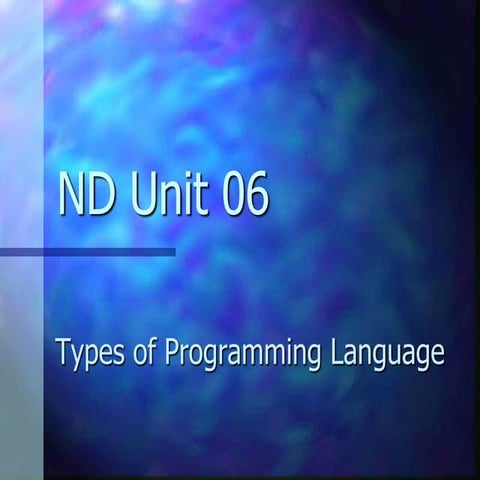 ND Unit 06

Types of Programming Language